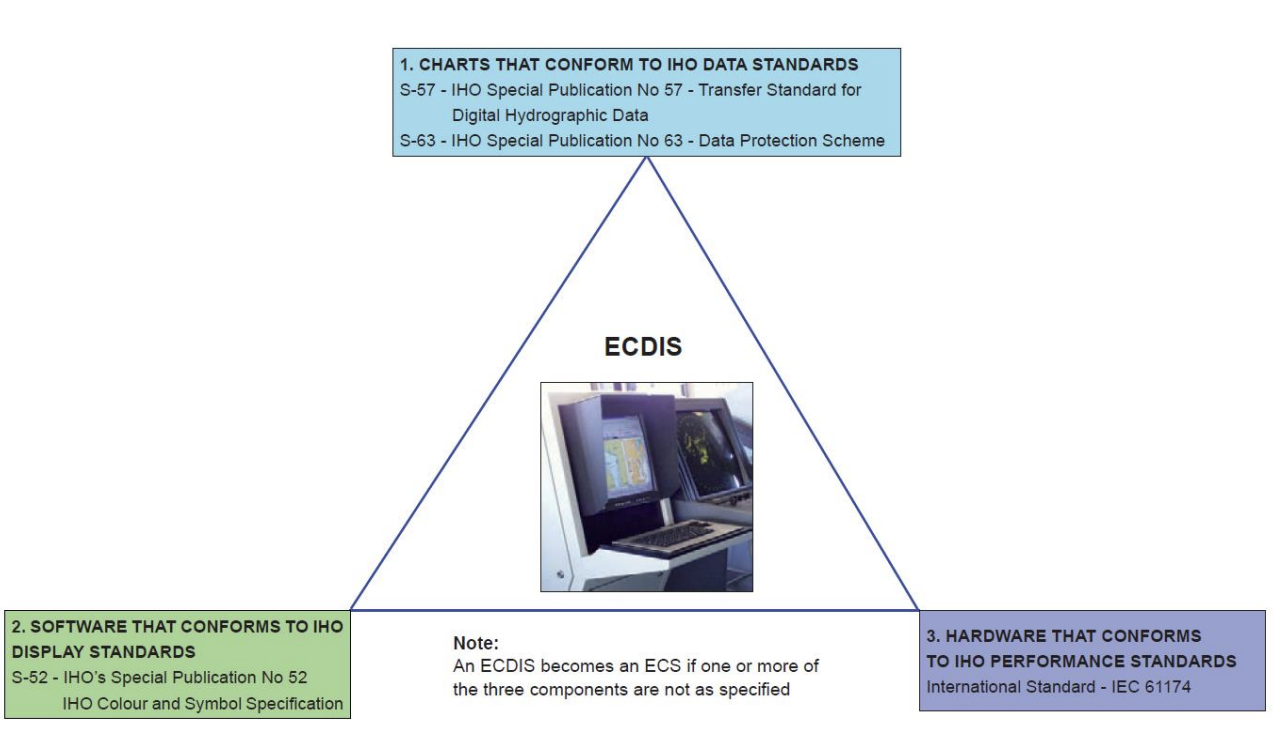 1. CHARTS THAT CONFORM TO IHO DATA STANDARDS
S-57 - IHO Special Publication No 57 - Transfer Standard for Digital Hydrographic Data
S-63 - IHO Special Publication No 63 - Data Protection Scheme

ECDIS

2. SOFTWARE THAT CONFORMS TO IHO DISPLAY STANDARDS
S-52 - IHO's Special Publication No 52 IHO Colour and Symbol Specification

Note:
An ECDIS becomes an ECS if one or more of the three components are not as specified

3. HARDWARE THAT CONFORMS TO IHO PERFORMANCE STANDARDS
International Standard - IEC 61174